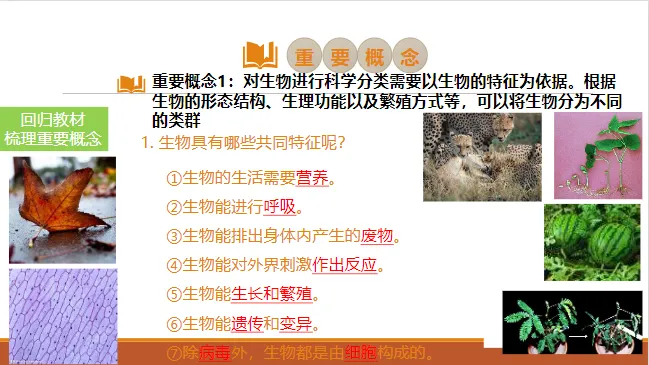 重要概念

重要概念1：对生物进行科学分类需要以生物的特征为依据。根据生物的形态结构、生理功能以及繁殖方式等，可以将生物分为不同的类群

回归教材
梳理重要概念

1. 生物具有哪些共同特征呢？

①生物的生活需要营养。

②生物能进行呼吸。

③生物能排出身体内产生的废物。

④生物能对外界刺激作出反应。

⑤生物能生长和繁殖。

⑥生物能遗传和变异。

⑦除病毒外，生物都是由细胞构成的。